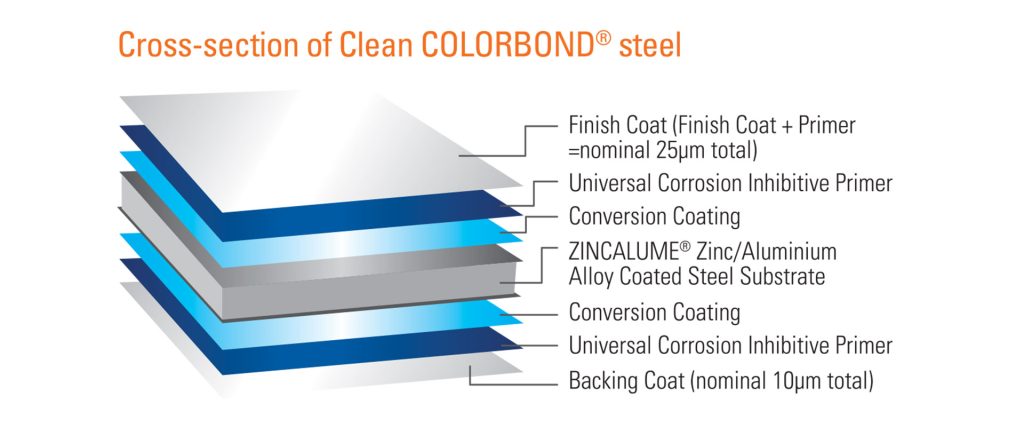 Cross-section of Clean COLORBOND® steel

Finish Coat (Finish Coat + Primer =nominal 25μm total)

Universal Corrosion Inhibitive Primer

Conversion Coating

ZINCALUME® Zinc/Aluminium Alloy Coated Steel Substrate

Conversion Coating

Universal Corrosion Inhibitive Primer

Backing Coat (nominal 10μm total)